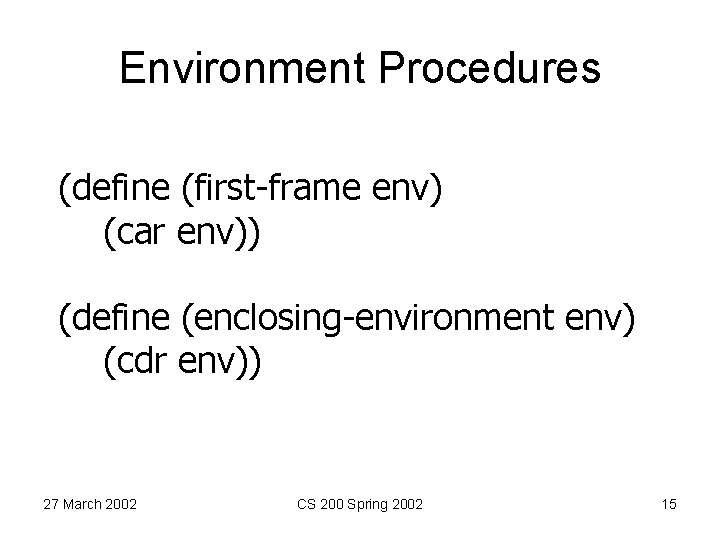 Environment Procedures

(define (first-frame env)
(car env))

(define (enclosing-environment env)
(cdr env))

27 March 2002

CS 200 Spring 2002

15